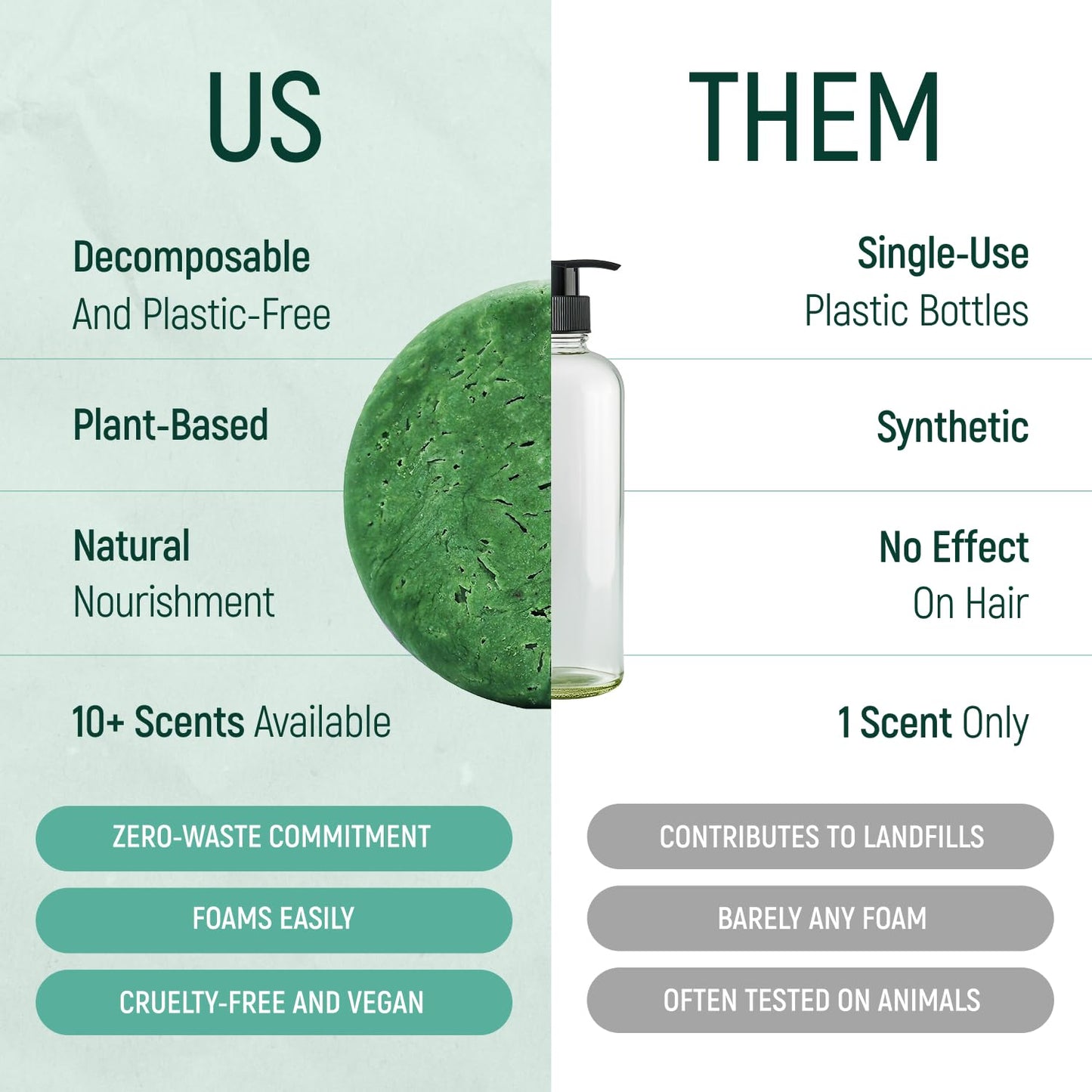 US

Decomposable
And Plastic-Free

Plant-Based

Natural
Nourishment

10+ Scents Available

ZERO-WASTE COMMITMENT

FOAMS EASILY

CRUELTY-FREE AND VEGAN

THEM

Single-Use
Plastic Bottles

Synthetic

No Effect
On Hair

1 Scent Only

CONTRIBUTES TO LANDFILLS

BARELY ANY FOAM

OFTEN TESTED ON ANIMALS